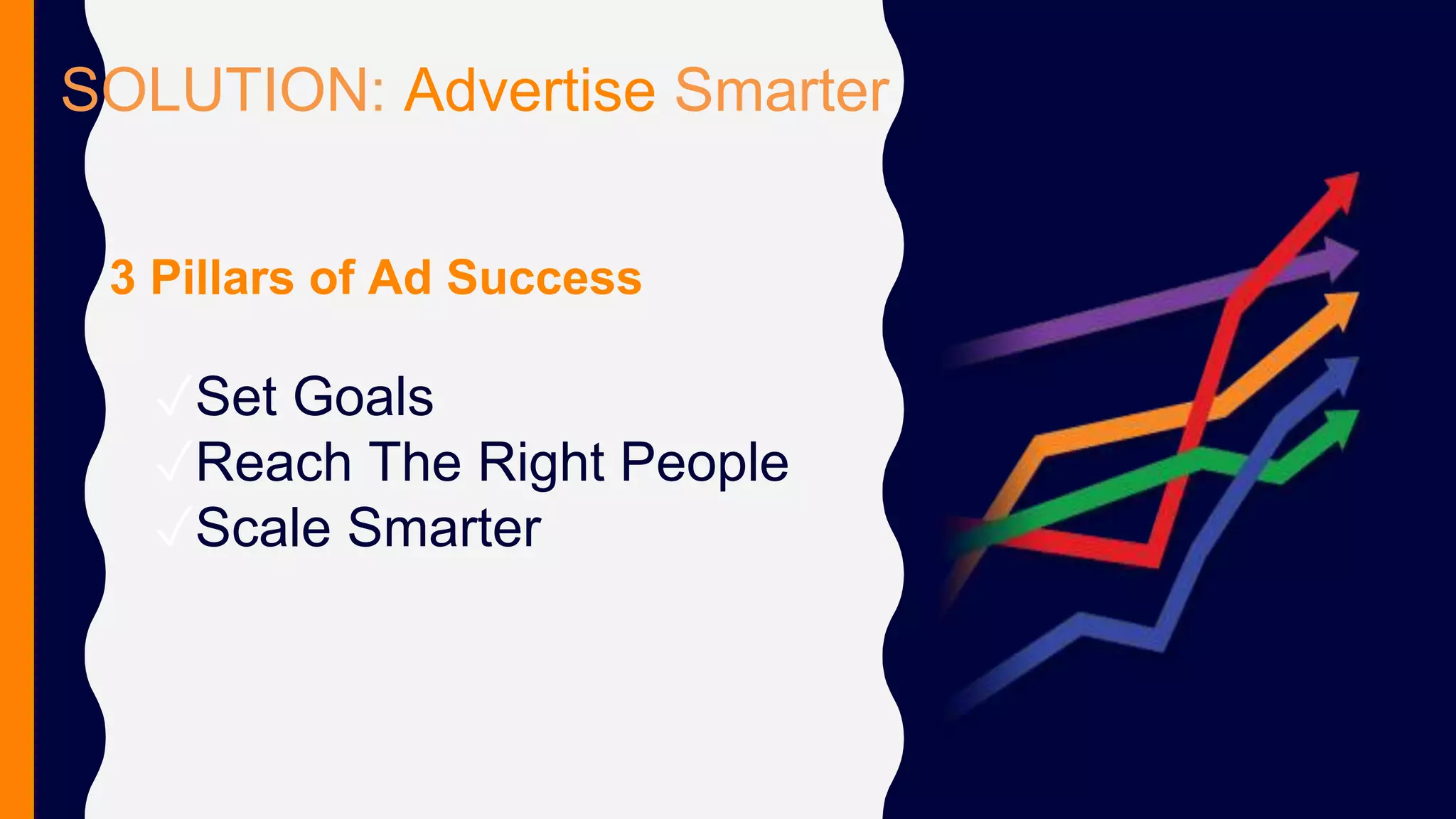 SOLUTION: Advertise Smarter

3 Pillars of Ad Success

✓Set Goals
✓Reach The Right People
✓Scale Smarter